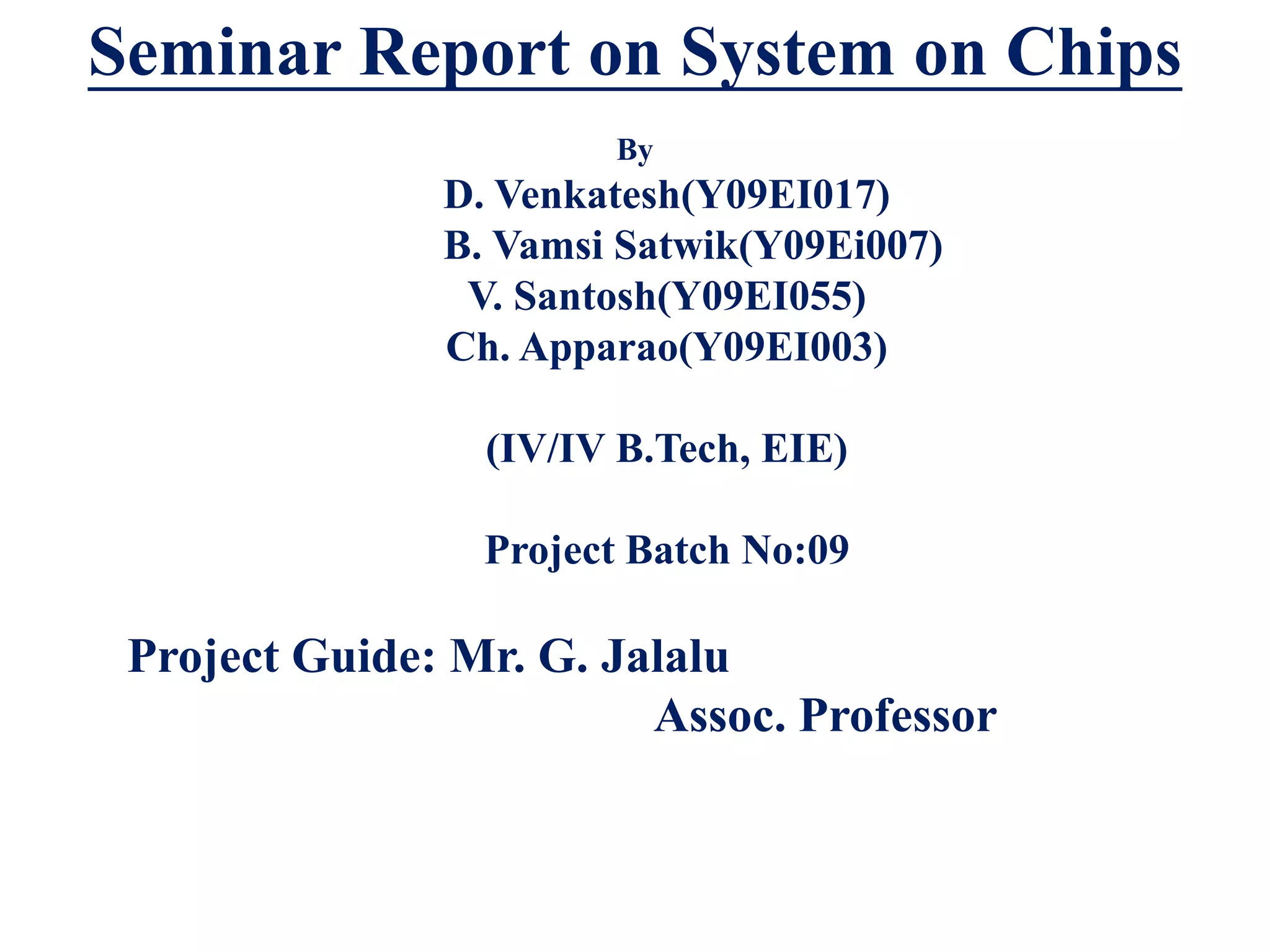 Seminar Report on System on Chips

By

D. Venkatesh(Y09EI017)
B. Vamsi Satwik(Y09Ei007)
V. Santosh(Y09EI055)
Ch. Apparao(Y09EI003)

(IV/IV B.Tech, EIE)

Project Batch No:09

Project Guide: Mr. G. Jalalu
Assoc. Professor